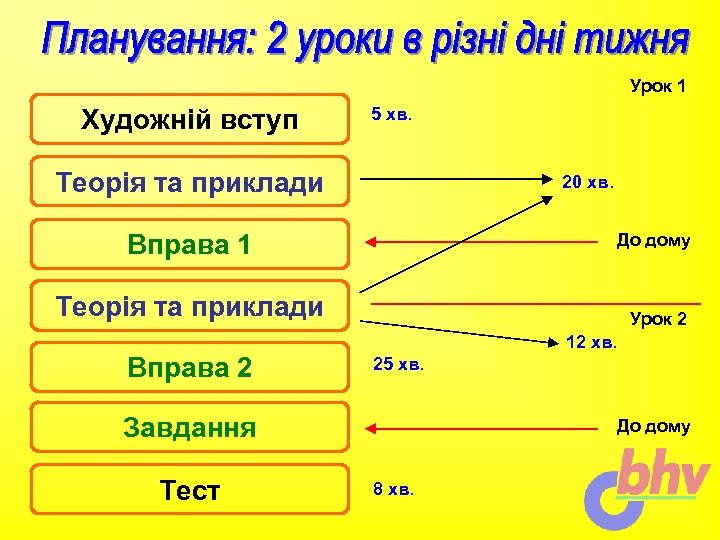 Планування: 2 уроки в різні дні тижня

Урок 1

Художній вступ

5 хв.

Теорія та приклади

20 хв.

Вправа 1

До дому

Теорія та приклади

Урок 2

12 хв.

Вправа 2

25 хв.

Завдання

До дому

Тест

8 хв.

bhv